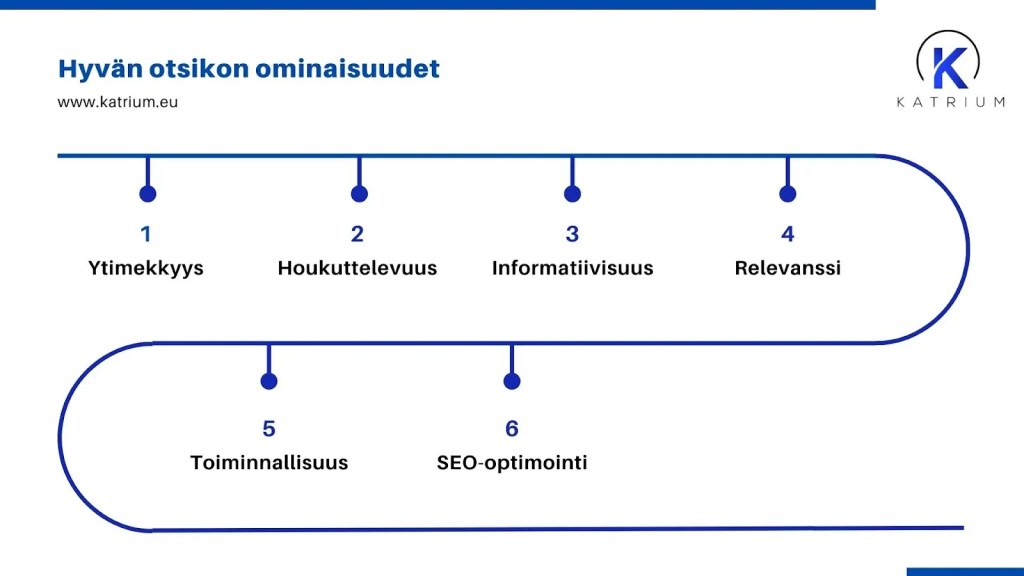 Hyvän otsikon ominaisuudet

www.katrium.eu

K
KATRIUM

1
Ytimekkyys

2
Houkuttelevuus

3
Informatiivisuus

4
Relevanssi

5
Toiminnallisuus

6
SEO-optimointi